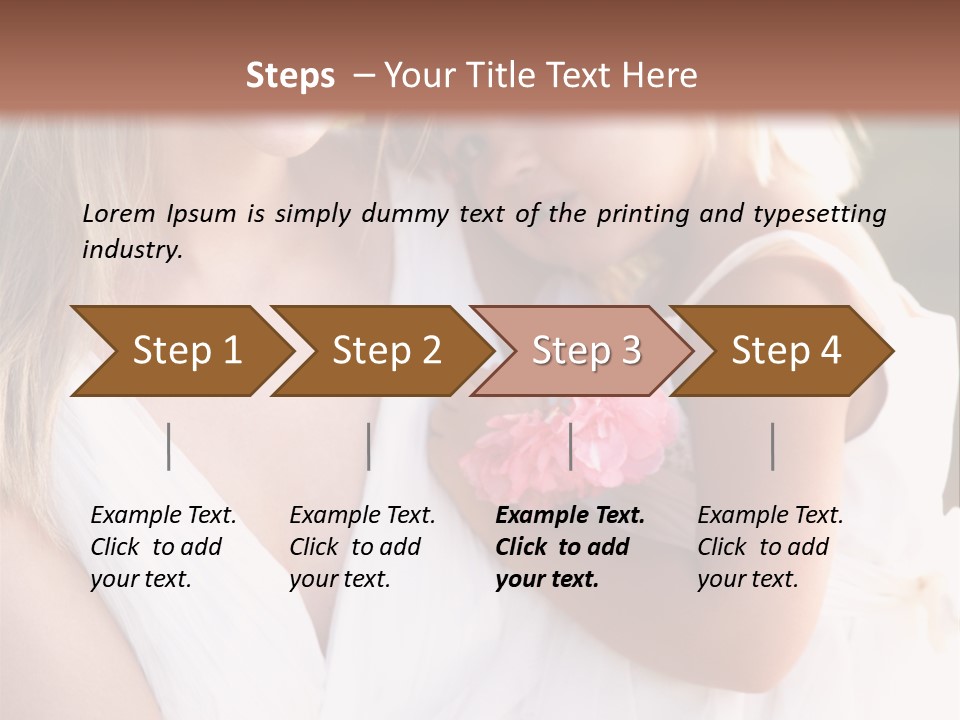 Steps – Your Title Text Here

Lorem Ipsum is simply dummy text of the printing and typesetting industry.

Step 1

Step 2

Step 3

Step 4

Example Text. Click to add your text.

Example Text. Click to add your text.

Example Text. Click to add your text.

Example Text. Click to add your text.